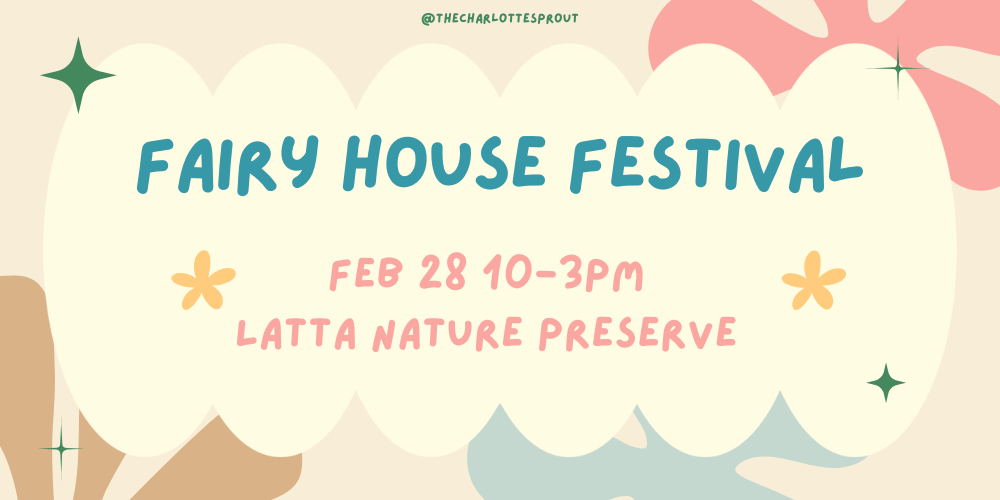 @THECHARLOTTESPROUT

FAIRY HOUSE FESTIVAL

FEB 28 10-3PM
LATTA NATURE PRESERVE